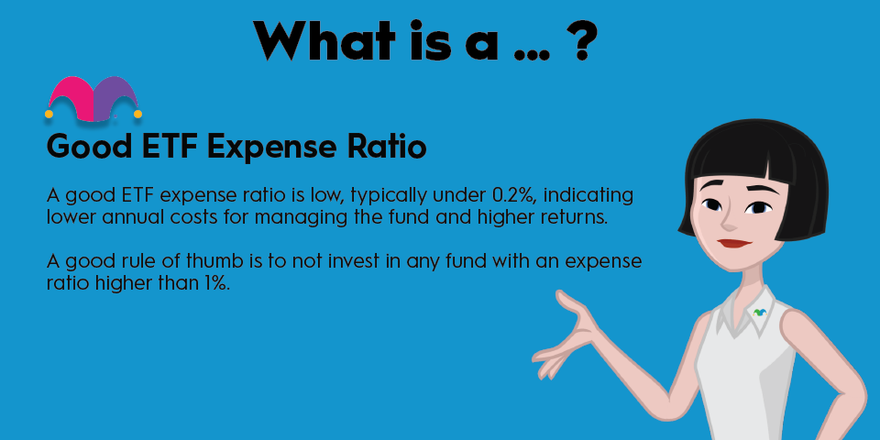 What is a ... ?

Good ETF Expense Ratio

A good ETF expense ratio is low, typically under 0.2%, indicating lower annual costs for managing the fund and higher returns.

A good rule of thumb is to not invest in any fund with an expense ratio higher than 1%.